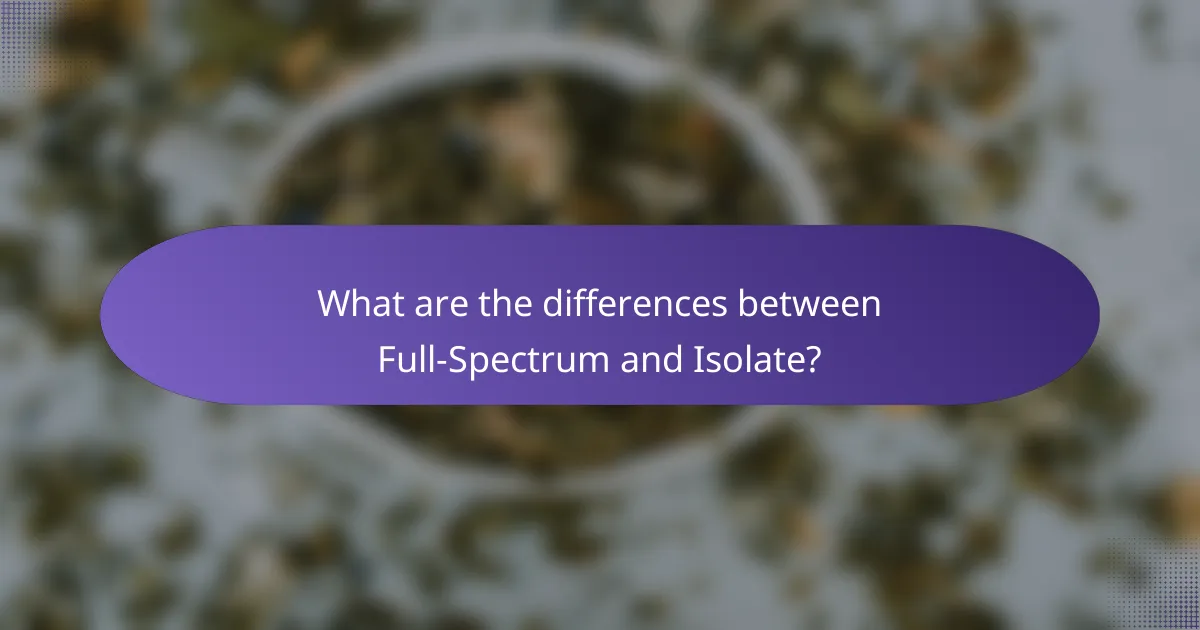 What are the differences between Full-Spectrum and Isolate?